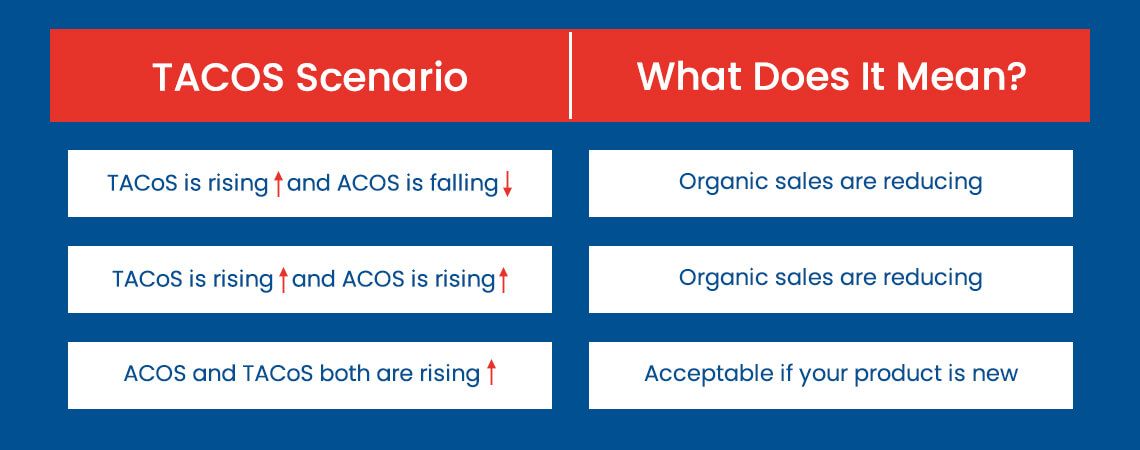 | TACOS Scenario | What Does It Mean? |
|---|---|
| TACoS is rising ↑ and ACOS is falling ↓ | Organic sales are reducing |
| TACoS is rising ↑ and ACOS is rising ↑ | Organic sales are reducing |
| ACOS and TACoS both are rising ↑ | Acceptable if your product is new |